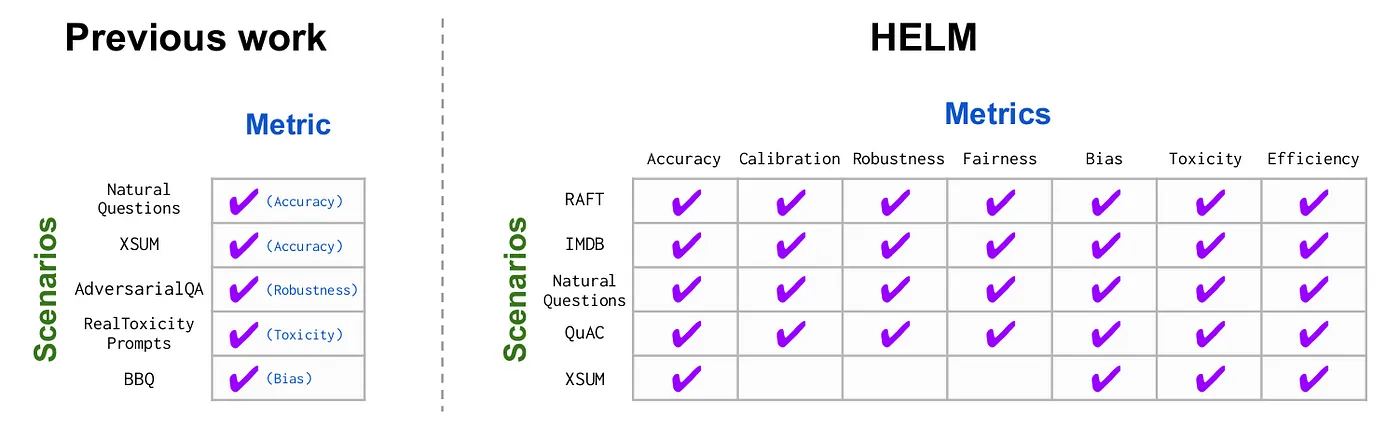 Previous work

Metric

Scenarios

| | |
|---|---|
| Natural Questions | ✔ (Accuracy) |
| XSUM | ✔ (Accuracy) |
| AdversarialQA | ✔ (Robustness) |
| RealToxicity Prompts | ✔ (Toxicity) |
| BBQ | ✔ (Bias) |

HELM

Metrics

Scenarios

| | Accuracy | Calibration | Robustness | Fairness | Bias | Toxicity | Efficiency |
|---|---|---|---|---|---|---|---|
| RAFT | ✔ | ✔ | ✔ | ✔ | ✔ | ✔ | ✔ |
| IMDB | ✔ | ✔ | ✔ | ✔ | ✔ | ✔ | ✔ |
| Natural Questions | ✔ | ✔ | ✔ | ✔ | ✔ | ✔ | ✔ |
| QuAC | ✔ | ✔ | ✔ | ✔ | ✔ | ✔ | ✔ |
| XSUM | ✔ | | | | ✔ | ✔ | ✔ |